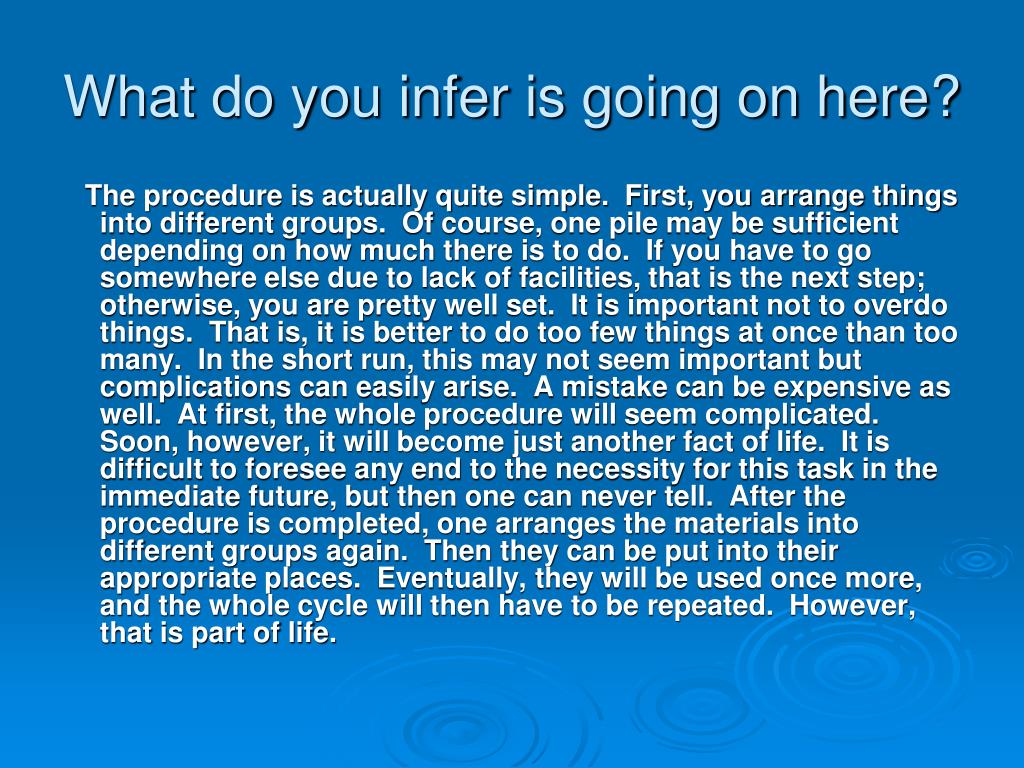 What do you infer is going on here?

The procedure is actually quite simple.  First, you arrange things into different groups.  Of course, one pile may be sufficient depending on how much there is to do.  If you have to go somewhere else due to lack of facilities, that is the next step; otherwise, you are pretty well set.  It is important not to overdo things.  That is, it is better to do too few things at once than too many.  In the short run, this may not seem important but complications can easily arise.  A mistake can be expensive as well.  At first, the whole procedure will seem complicated.  Soon, however, it will become just another fact of life.  It is difficult to foresee any end to the necessity for this task in the immediate future, but then one can never tell.  After the procedure is completed, one arranges the materials into different groups again.  Then they can be put into their appropriate places.  Eventually, they will be used once more, and the whole cycle will then have to be repeated.  However, that is part of life.